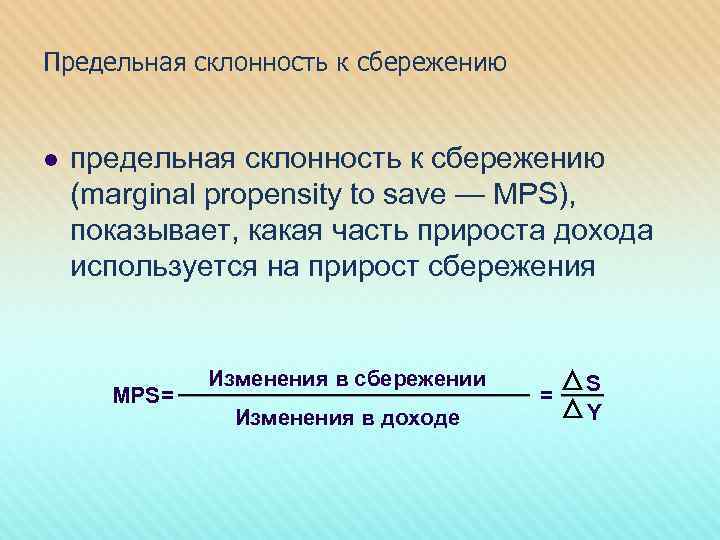 Предельная склонность к сбережению

● предельная склонность к сбережению (marginal propensity to save — MPS), показывает, какая часть прироста дохода используется на прирост сбережения

$MPS = \frac{\text{Изменения в сбережении}}{\text{Изменения в доходе}} = \frac{\Delta S}{\Delta Y}$